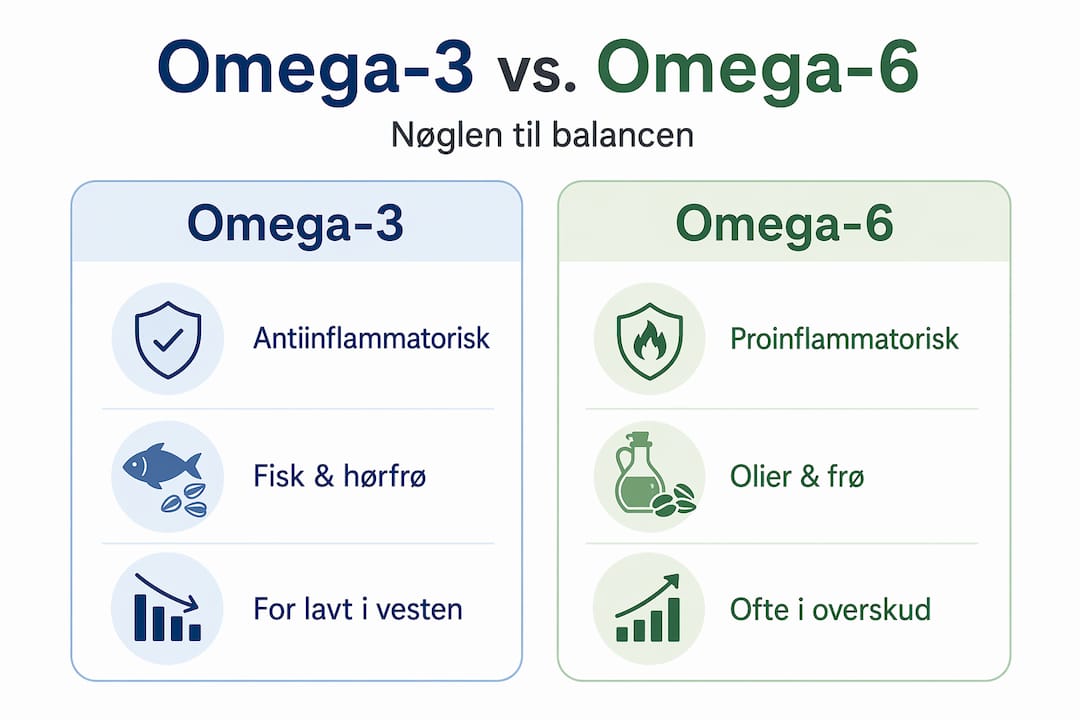 Omega-3 vs. Omega-6

Nøglen til balancen

Omega-3

Antiinflammatorisk

Fisk & hørfrø

For lavt i vesten

Omega-6

Proinflammatorisk

Olier & frø

Ofte i overskud